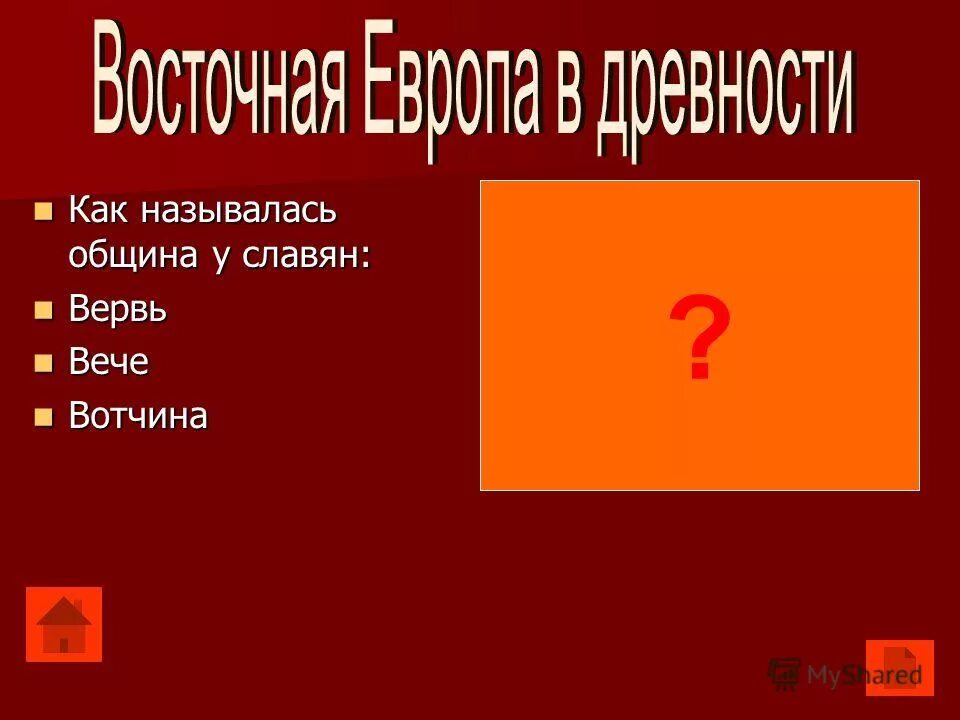 Восточная Европа в древности

Как называлась община у славян:

Вервь

Вече

Вотчина

?

MyShared